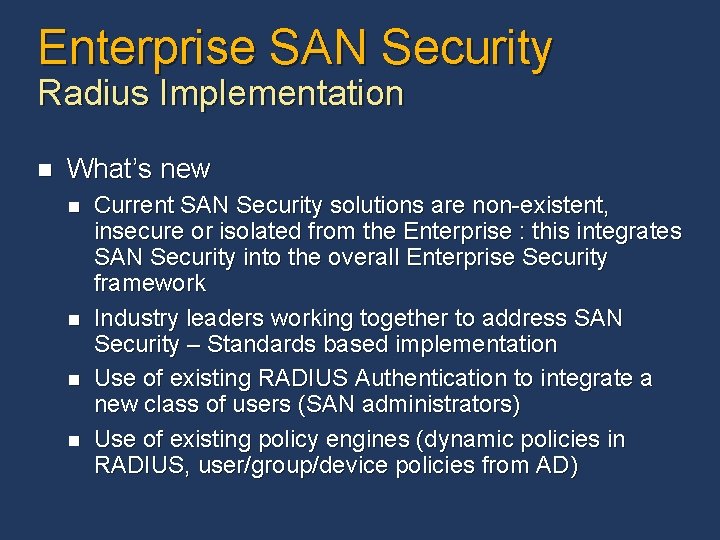 Enterprise SAN Security
Radius Implementation

• What's new
• Current SAN Security solutions are non-existent, insecure or isolated from the Enterprise : this integrates SAN Security into the overall Enterprise Security framework
• Industry leaders working together to address SAN Security – Standards based implementation
• Use of existing RADIUS Authentication to integrate a new class of users (SAN administrators)
• Use of existing policy engines (dynamic policies in RADIUS, user/group/device policies from AD)